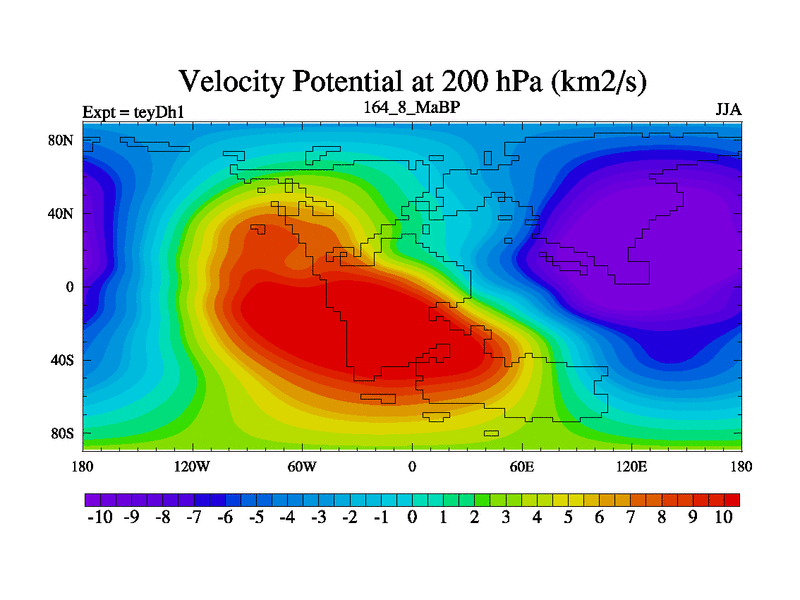 Velocity Potential at 200 hPa (km2/s)

Expt = teyDh1

164_8_MaBP

JJA

80N

40N

0

40S

80S

180

120W

60W

0

60E

120E

180

-10 -9 -8 -7 -6 -5 -4 -3 -2 -1 0 1 2 3 4 5 6 7 8 9 10